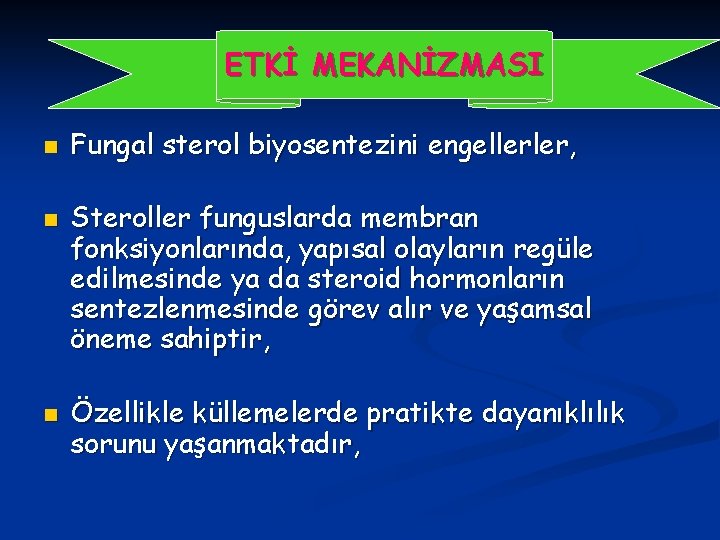 ETKİ MEKANİZMASI

Fungal sterol biyosentezini engellerler,

Steroller funguslarda membran fonksiyonlarında, yapısal olayların regüle edilmesinde ya da steroid hormonların sentezlenmesinde görev alır ve yaşamsal öneme sahiptir,

Özellikle küllemelerde pratikte dayanıklılık sorunu yaşanmaktadır,